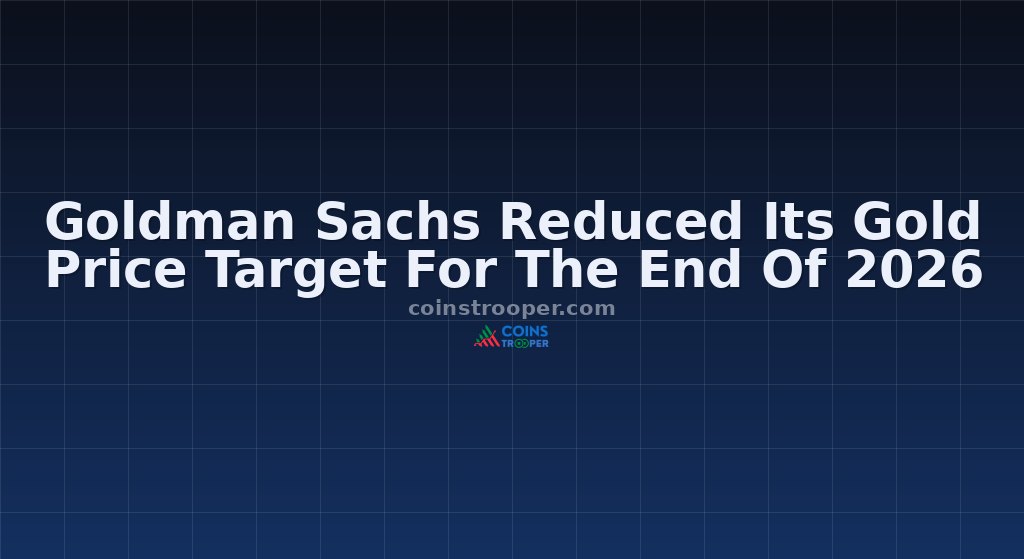 Goldman Sachs Reduced Its Gold Price Target For The End Of 2026

coinstrooper.com

COINS TROOPER